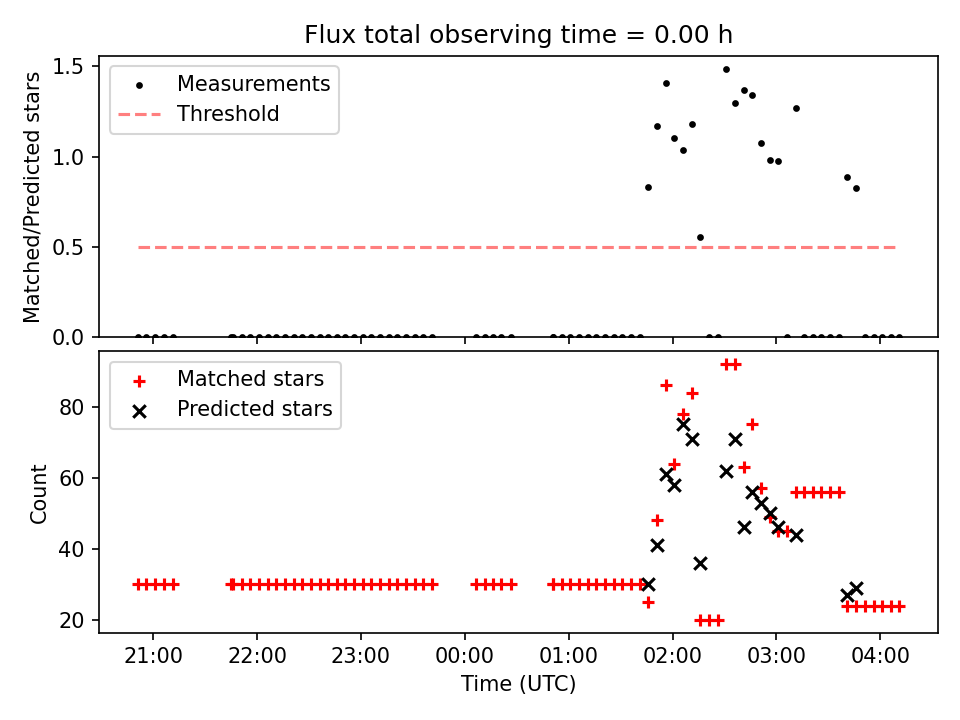 Flux total observing time = 0.00 h

Measurements
Threshold

Matched/Predicted stars

1.5
1.0
0.5
0.0

Matched stars
Predicted stars

Count

80
60
40
20

21:00
22:00
23:00
00:00
01:00
02:00
03:00
04:00

Time (UTC)